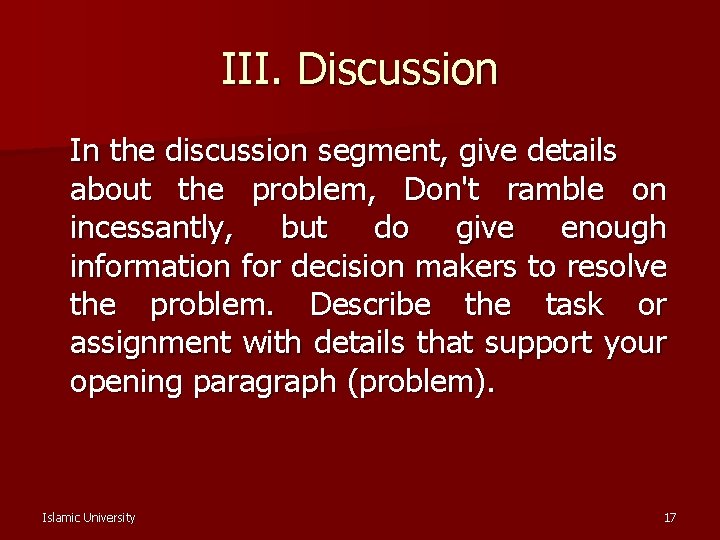 III. Discussion

In the discussion segment, give details about the problem, Don't ramble on incessantly, but do give enough information for decision makers to resolve the problem. Describe the task or assignment with details that support your opening paragraph (problem).

Islamic University

17